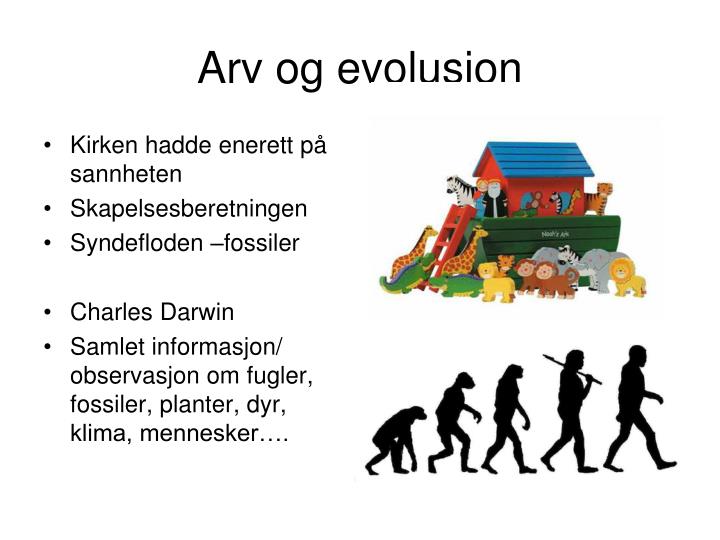 Arv og evolusion

• Kirken hadde enerett på sannheten
• Skapelsesberetningen
• Syndefloden –fossiler

• Charles Darwin
• Samlet informasjon/ observasjon om fugler, fossiler, planter, dyr, klima, mennesker….

Noah's Ark